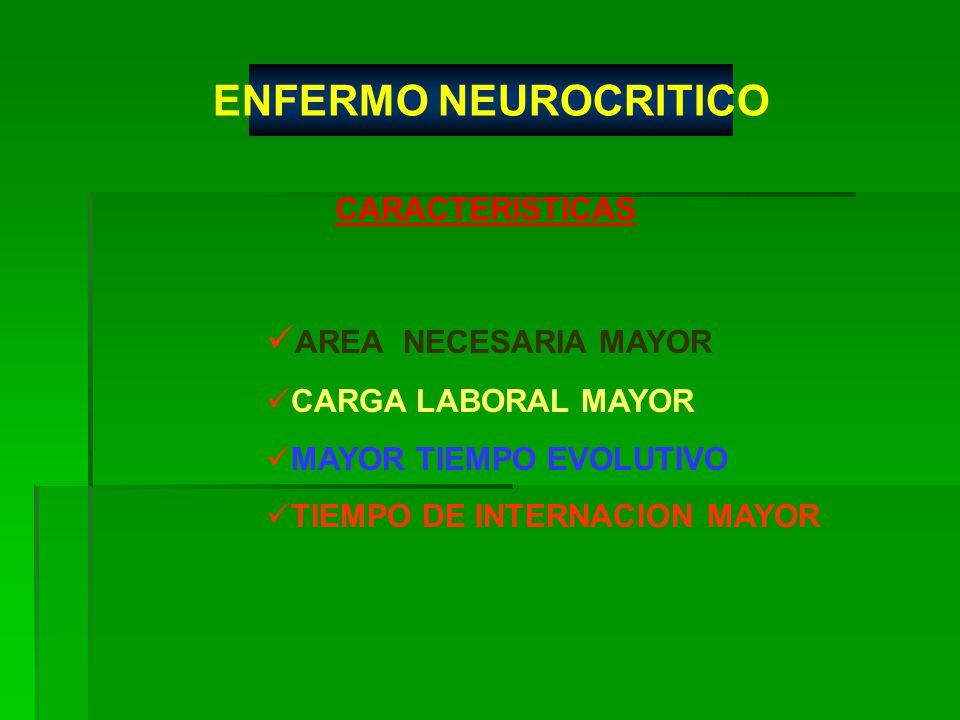 ENFERMO NEUROCRITICO

CARACTERISTICAS

✓AREA NECESARIA MAYOR

✓CARGA LABORAL MAYOR

✓MAYOR TIEMPO EVOLUTIVO

✓TIEMPO DE INTERNACION MAYOR